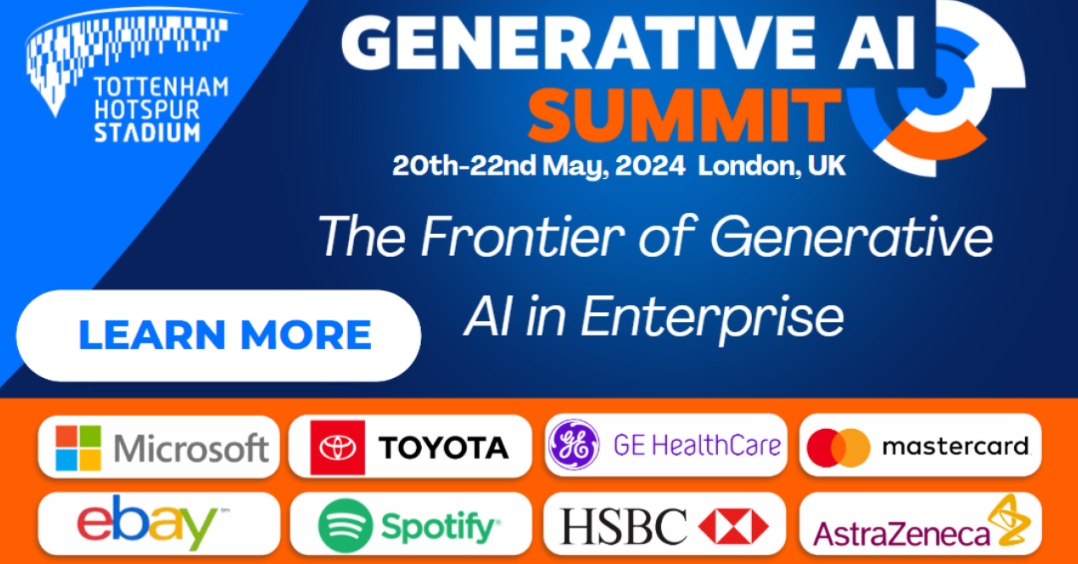 TOTTENHAM HOTSPUR STADIUM

GENERATIVE AI SUMMIT

20th-22nd May, 2024 London, UK

The Frontier of Generative AI in Enterprise

LEARN MORE

Microsoft
TOYOTA
GE HealthCare
mastercard
ebay
Spotify
HSBC
AstraZeneca